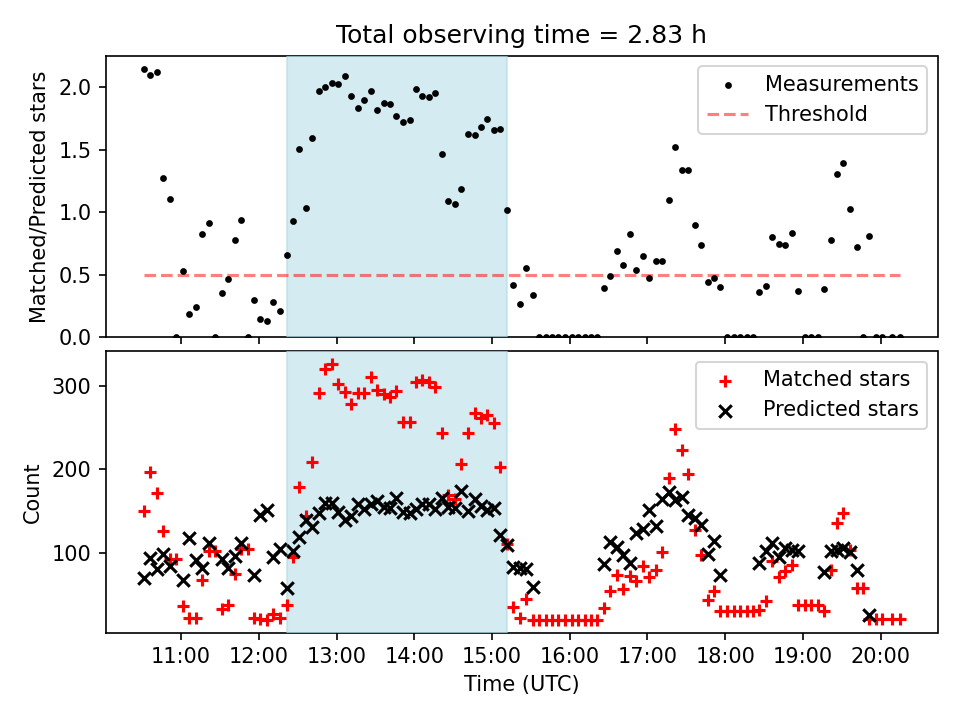 Total observing time = 2.83 h

Matched/Predicted stars

2.0
1.5
1.0
0.5
0.0

Measurements
Threshold

Count

300
200
100

Matched stars
Predicted stars

11:00
12:00
13:00
14:00
15:00
16:00
17:00
18:00
19:00
20:00

Time (UTC)